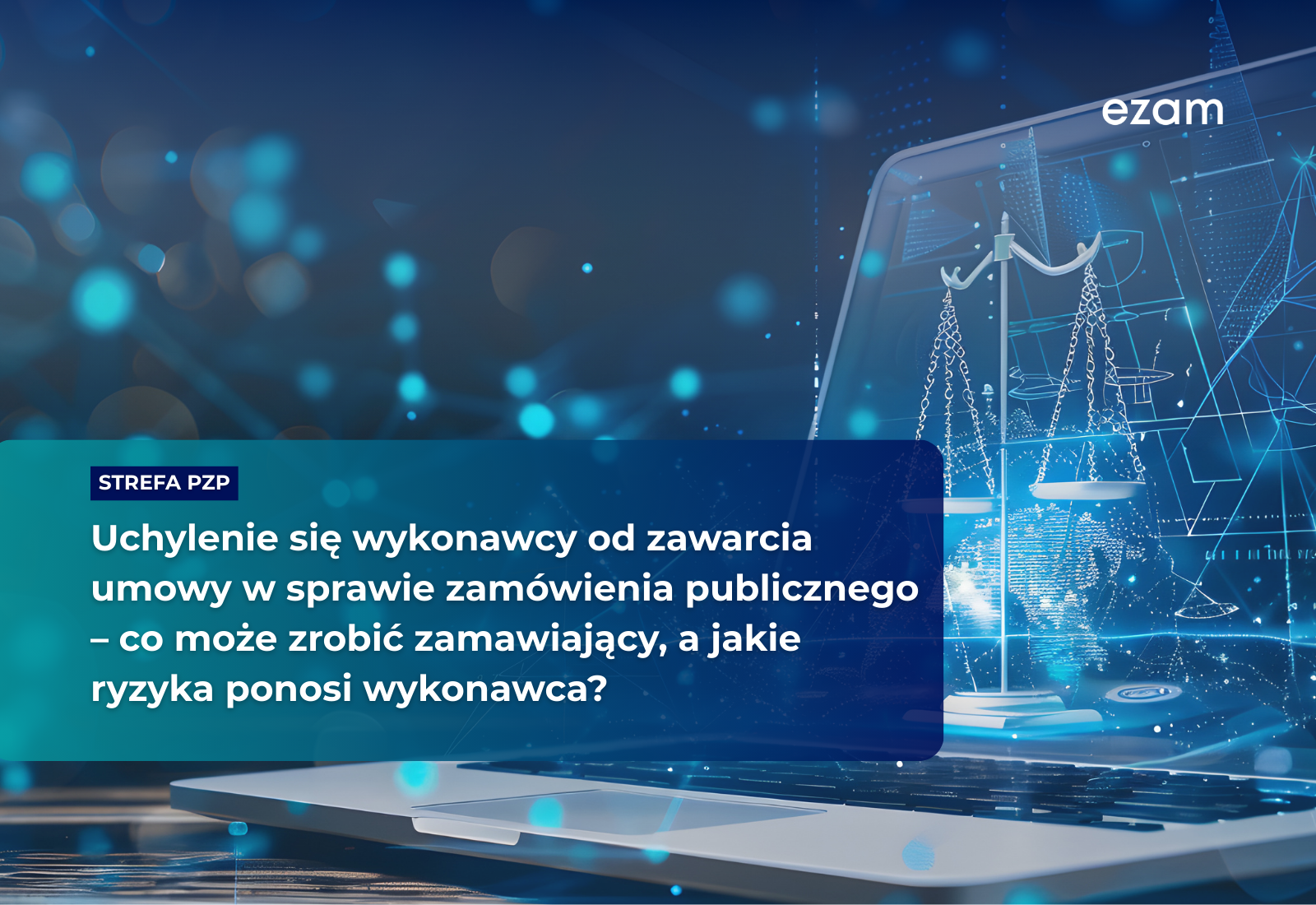 ezam

STREFA PZP

Uchylenie się wykonawcy od zawarcia umowy w sprawie zamówienia publicznego – co może zrobić zamawiający, a jakie ryzyka ponosi wykonawca?